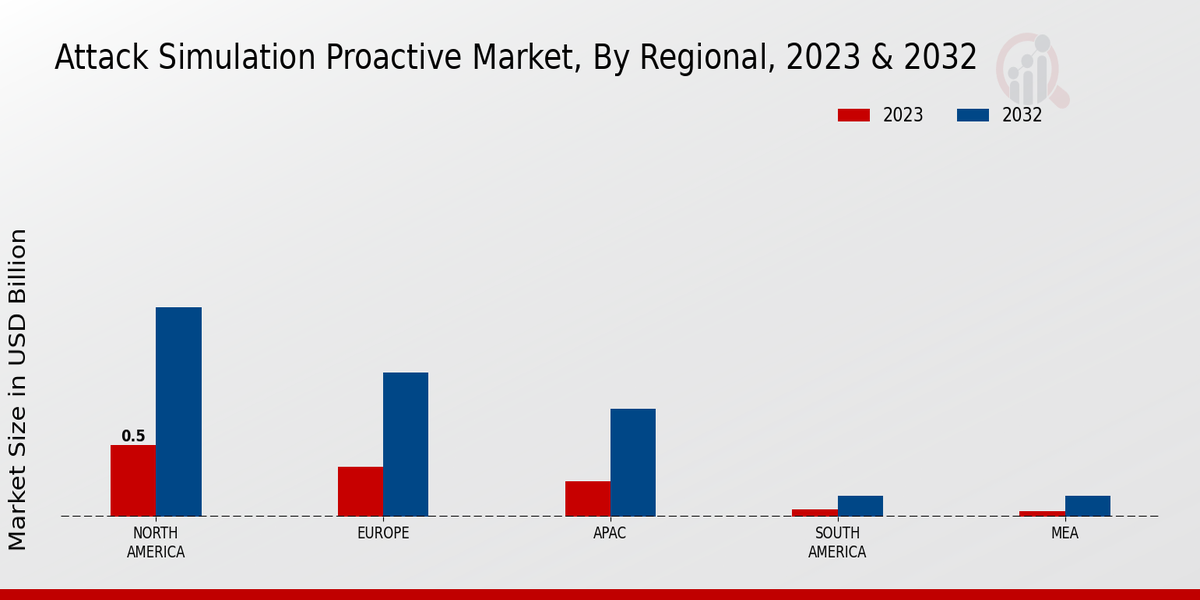 Attack Simulation Proactive Market, By Regional, 2023 & 2032

2023
2032

Market Size in USD Billion

0.5

NORTH AMERICA
EUROPE
APAC
SOUTH AMERICA
MEA